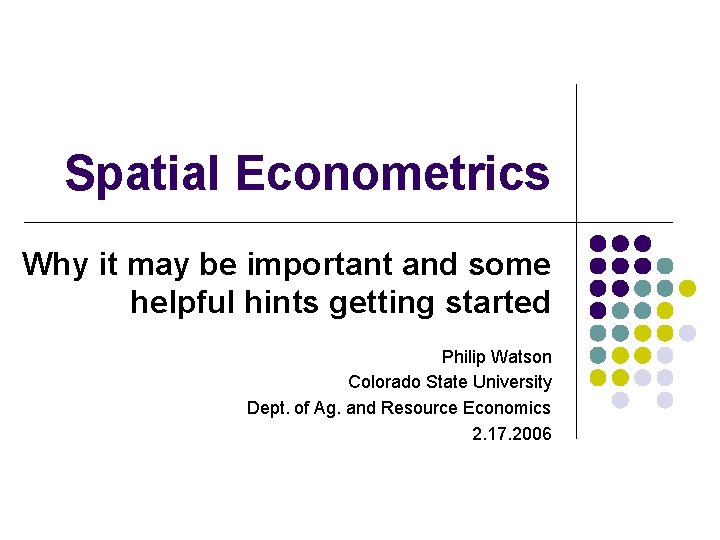 Spatial Econometrics

Why it may be important and some helpful hints getting started

Philip Watson
Colorado State University
Dept. of Ag. and Resource Economics
2.17.2006